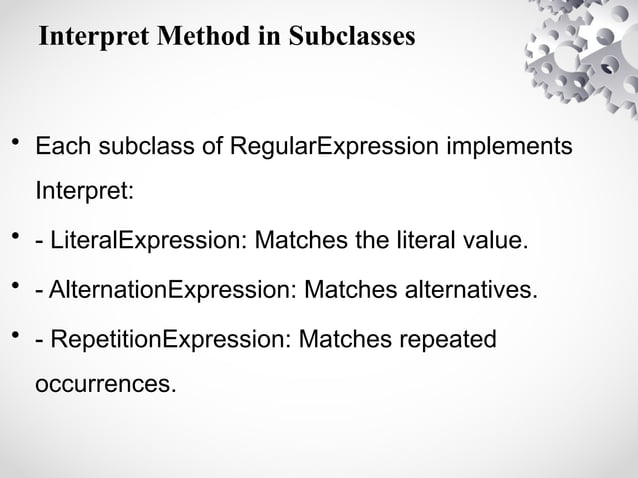 Interpret Method in Subclasses

• Each subclass of RegularExpression implements Interpret:

• - LiteralExpression: Matches the literal value.

• - AlternationExpression: Matches alternatives.

• - RepetitionExpression: Matches repeated occurrences.